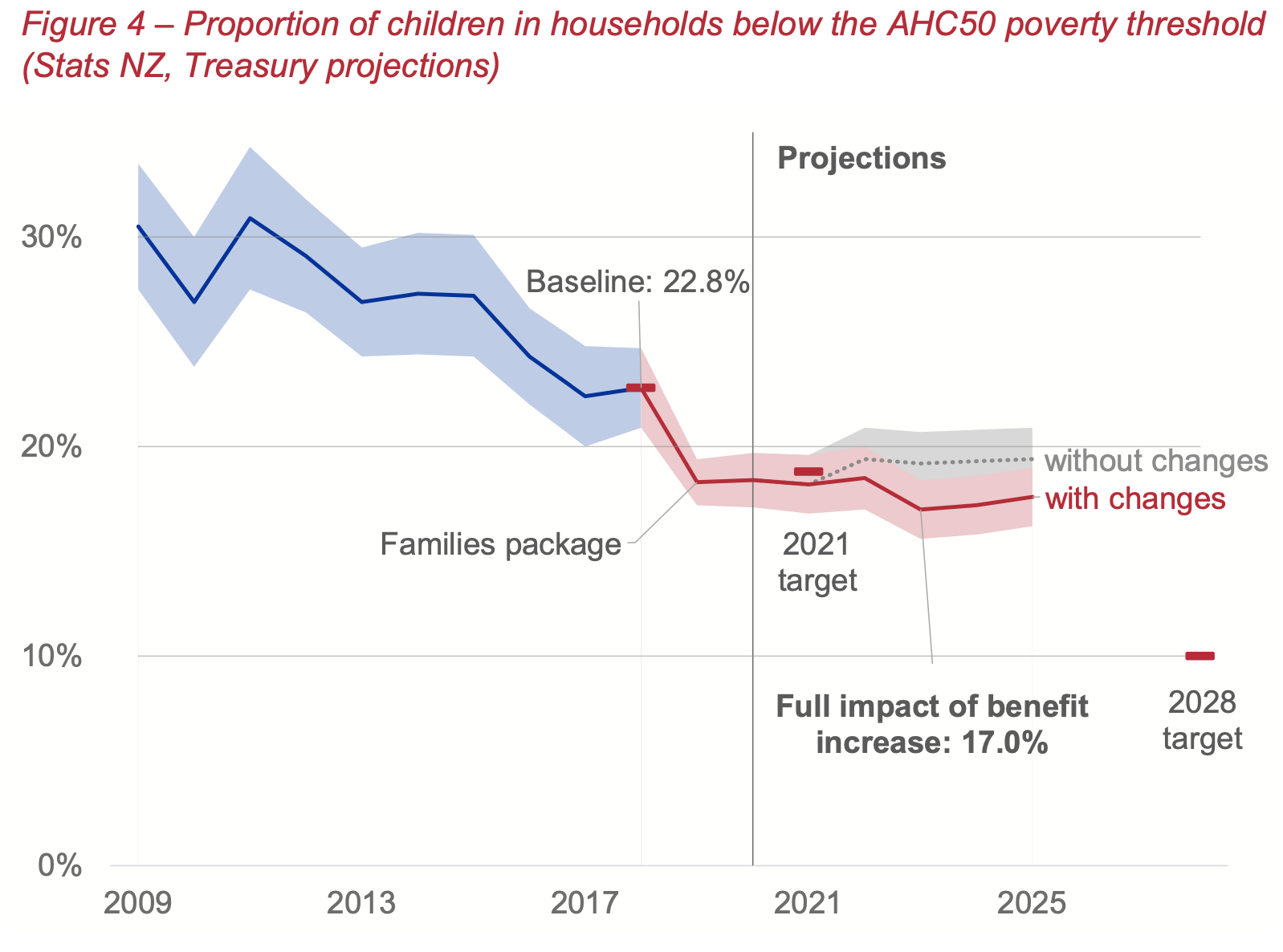 Figure 4 – Proportion of children in households below the AHC50 poverty threshold (Stats NZ, Treasury projections)

Projections

30%

20%

10%

0%

Baseline: 22.8%

Families package

2021 target

without changes

with changes

Full impact of benefit increase: 17.0%

2028 target

2009

2013

2017

2021

2025